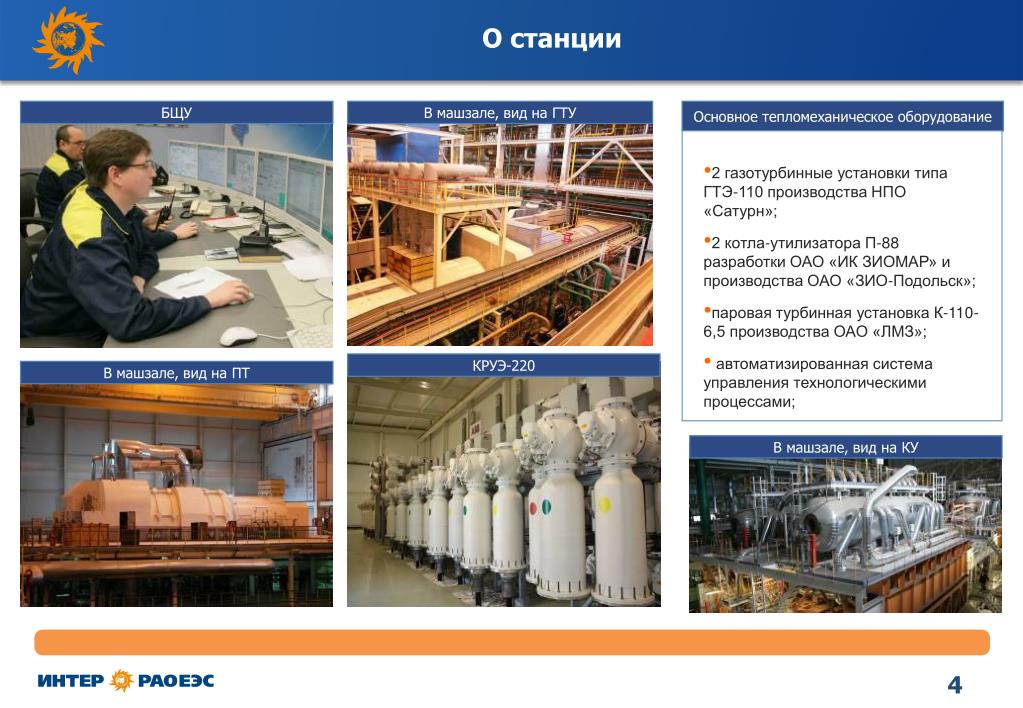 О станции

БЩУ

В машзале, вид на ГТУ

Основное тепломеханическое оборудование

•2 газотурбинные установки типа ГТЭ-110 производства НПО «Сатурн»;

•2 котла-утилизатора П-88 разработки ОАО «ИК ЗИОМАР» и производства ОАО «ЗИО-Подольск»;

•паровая турбинная установка К-110-6,5 производства ОАО «ЛМЗ»;

• автоматизированная система управления технологическими процессами;

В машзале, вид на ПТ

КРУЭ-220

В машзале, вид на КУ

ИНТЕР РАОЕЭС

4